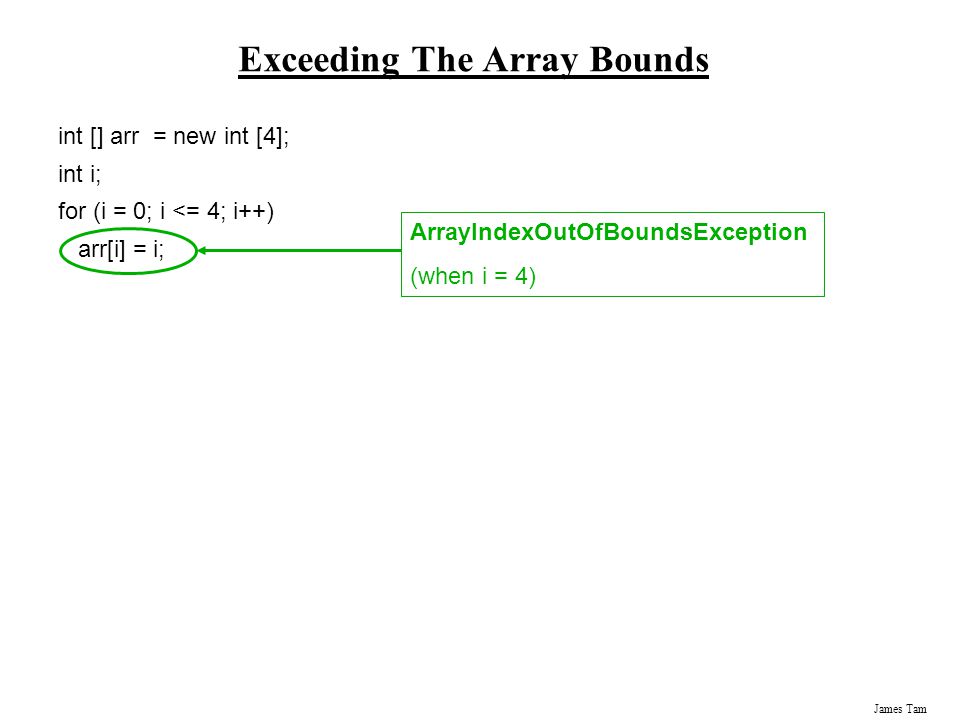 Exceeding The Array Bounds

int [] arr = new int [4];
int i;
for (i = 0; i <= 4; i++)
arr[i] = i;

ArrayIndexOutOfBoundsException
(when i = 4)

James Tam